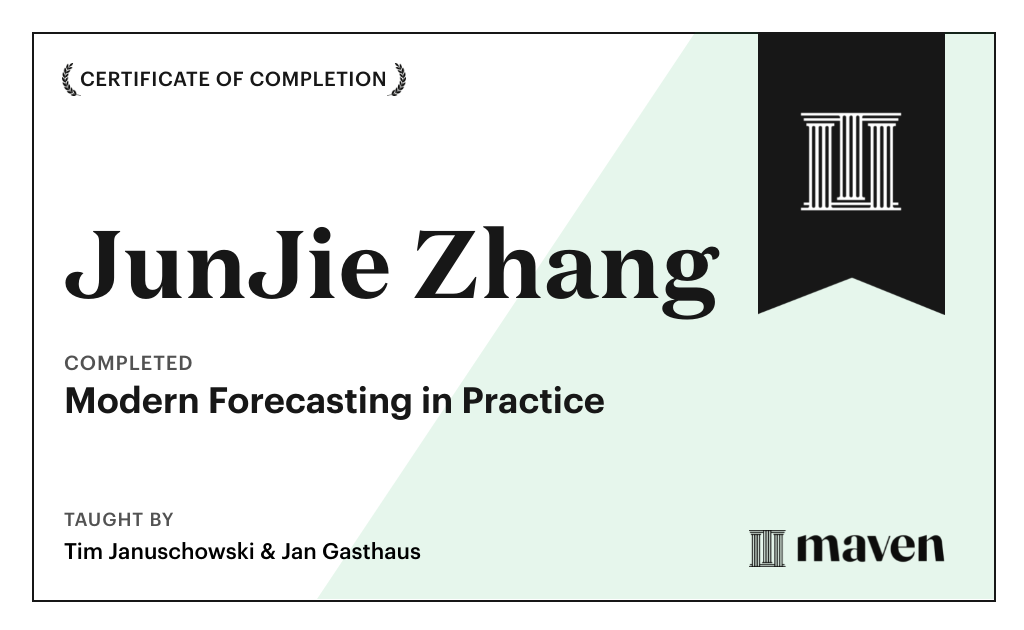 CERTIFICATE OF COMPLETION

JunJie Zhang

COMPLETED

Modern Forecasting in Practice

TAUGHT BY

Tim Januschowski & Jan Gasthaus

maven